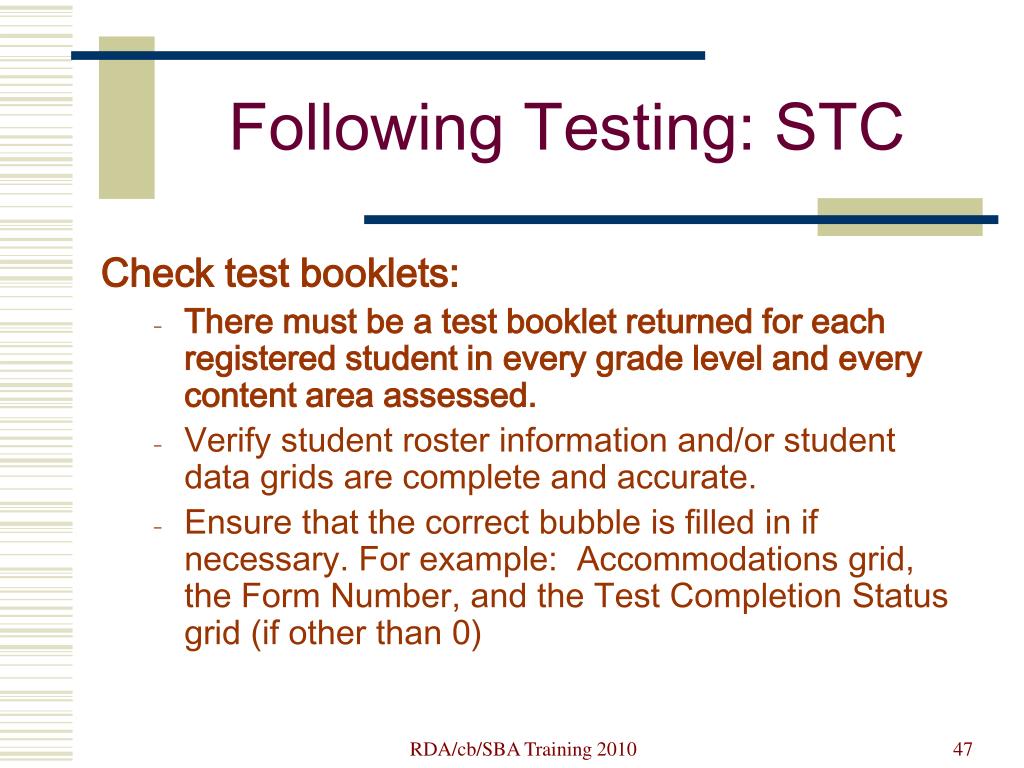 Following Testing: STC

Check test booklets:

- There must be a test booklet returned for each registered student in every grade level and every content area assessed.
- Verify student roster information and/or student data grids are complete and accurate.
- Ensure that the correct bubble is filled in if necessary. For example: Accommodations grid, the Form Number, and the Test Completion Status grid (if other than 0)

RDA/cb/SBA Training 2010

47